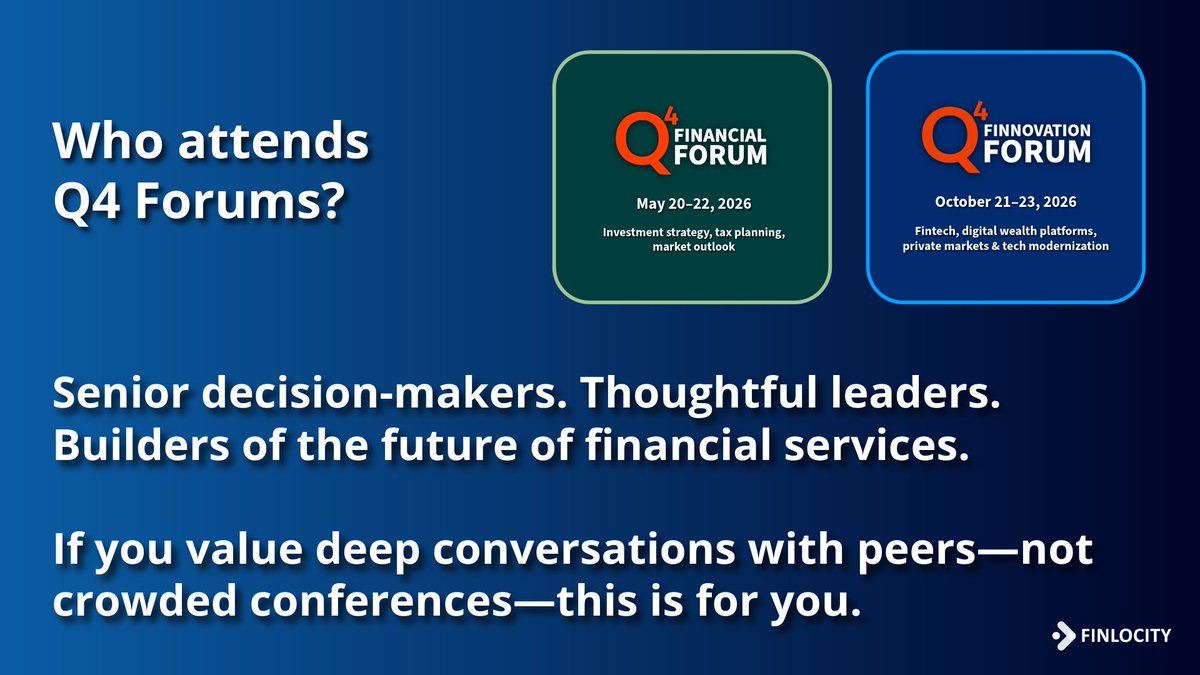 Who attends Q4 Forums?

Q4 FINANCIAL FORUM

May 20–22, 2026

Investment strategy, tax planning, market outlook

Q4 FINNOVATION FORUM

October 21–23, 2026

Fintech, digital wealth platforms, private markets & tech modernization

Senior decision-makers. Thoughtful leaders. Builders of the future of financial services.

If you value deep conversations with peers—not crowded conferences—this is for you.

FINLOCITY